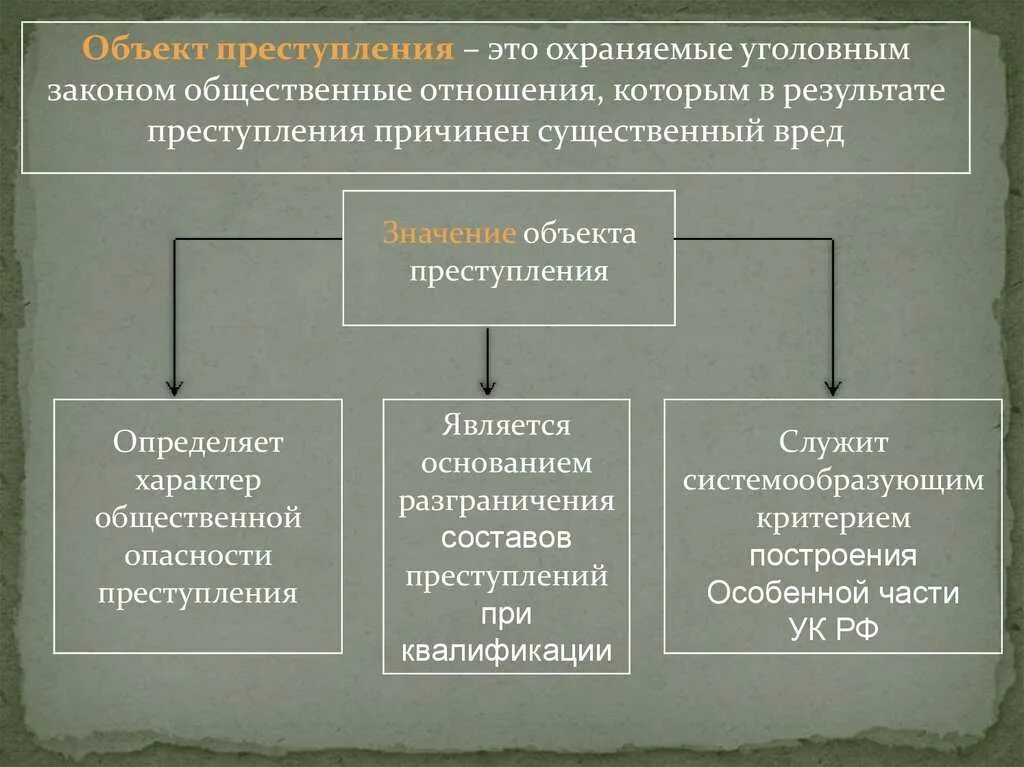 Объект преступления – это охраняемые уголовным законом общественные отношения, которым в результате преступления причинен существенный вред

Значение объекта преступления

Определяет характер общественной опасности преступления

Является основанием разграничения составов преступлений при квалификации

Служит системообразующим критерием построения Особенной части УК РФ